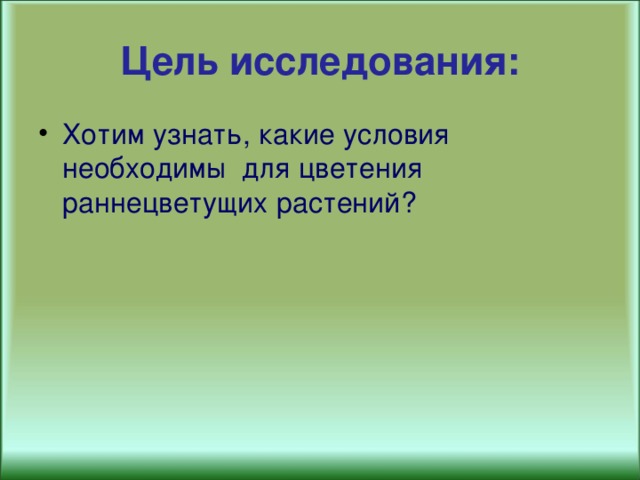 Цель исследования:

• Хотим узнать, какие условия необходимы для цветения раннецветущих растений?